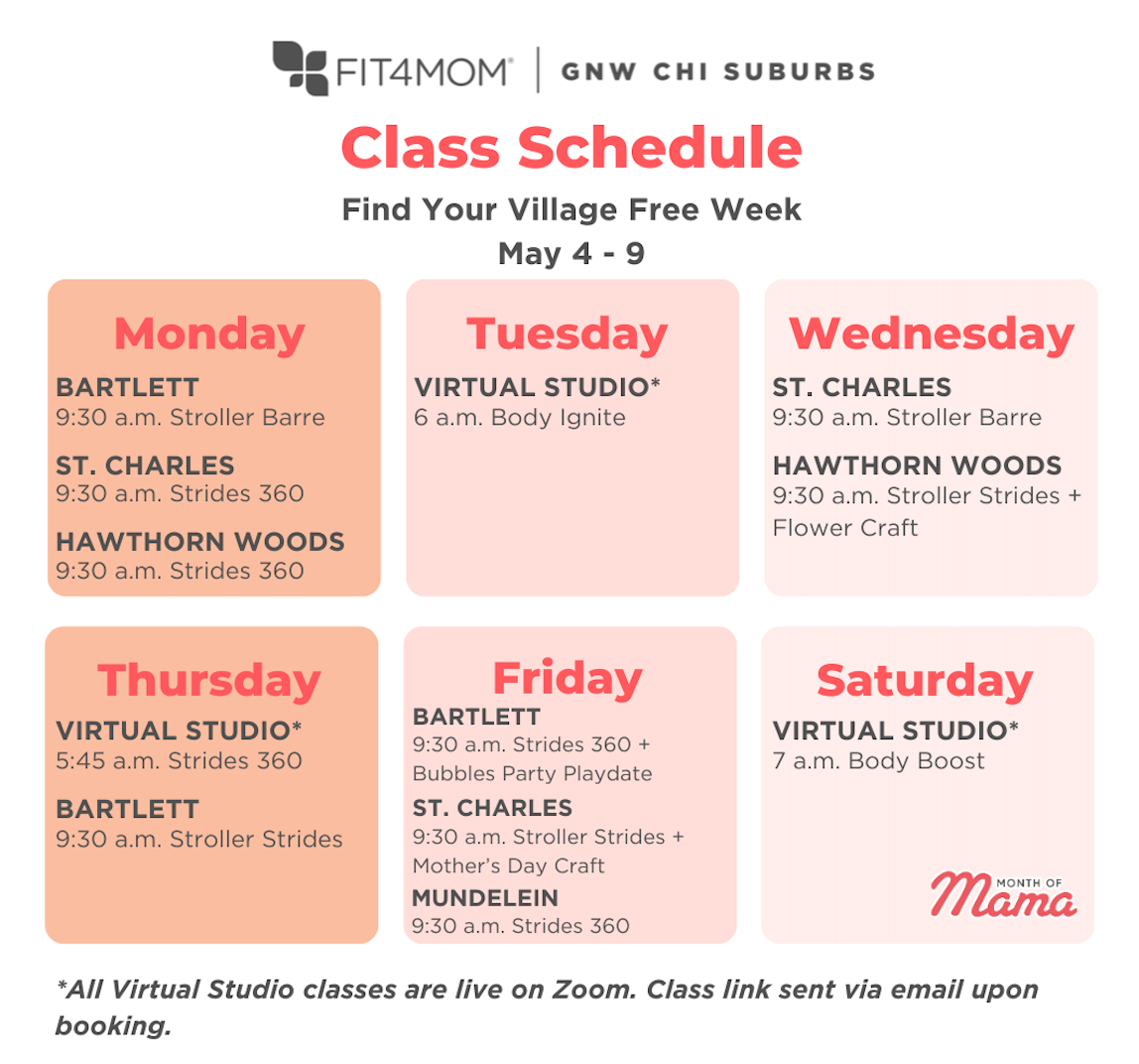 FIT4MOM® | GNW CHI SUBURBS

Class Schedule

Find Your Village Free Week
May 4 - 9

Monday
BARTLETT
9:30 a.m. Stroller Barre
ST. CHARLES
9:30 a.m. Strides 360
HAWTHORN WOODS
9:30 a.m. Strides 360

Tuesday
VIRTUAL STUDIO*
6 a.m. Body Ignite

Wednesday
ST. CHARLES
9:30 a.m. Stroller Barre
HAWTHORN WOODS
9:30 a.m. Stroller Strides + Flower Craft

Thursday
VIRTUAL STUDIO*
5:45 a.m. Strides 360
BARTLETT
9:30 a.m. Stroller Strides

Friday
BARTLETT
9:30 a.m. Strides 360 + Bubbles Party Playdate
ST. CHARLES
9:30 a.m. Stroller Strides + Mother's Day Craft
MUNDELEIN
9:30 a.m. Strides 360

Saturday
VIRTUAL STUDIO*
7 a.m. Body Boost

MONTH OF Mama

*All Virtual Studio classes are live on Zoom. Class link sent via email upon booking.